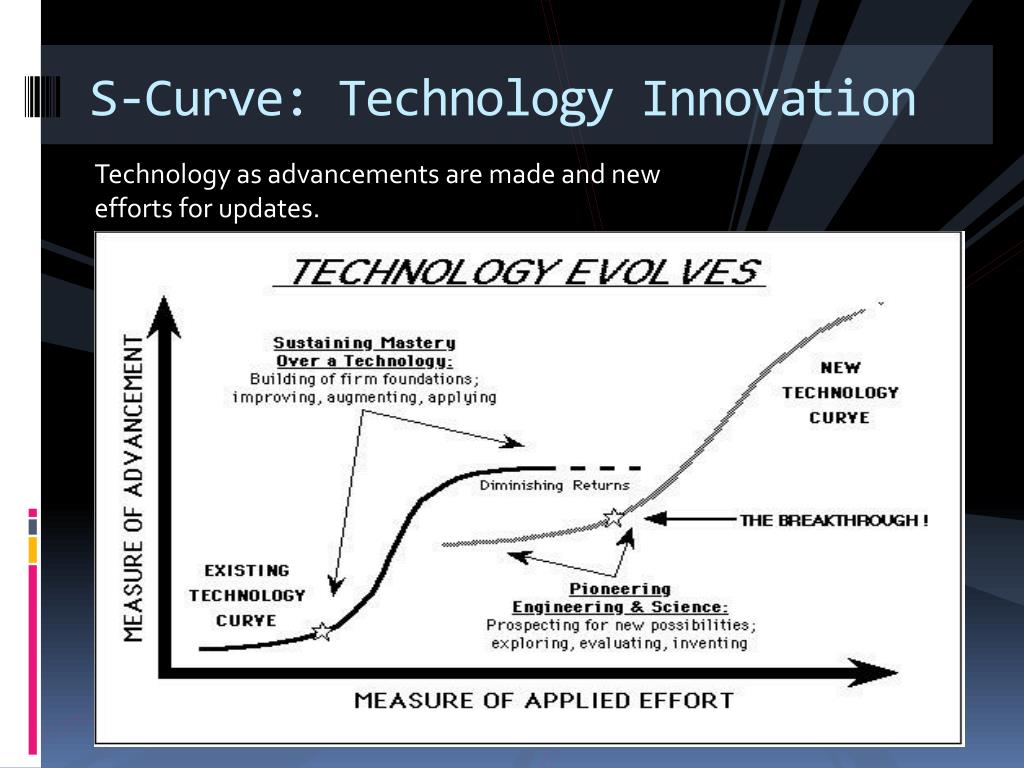 S-Curve: Technology Innovation

Technology as advancements are made and new efforts for updates.

TECHNOLOGY EVOLVES

MEASURE OF ADVANCEMENT

Sustaining Mastery Over a Technology: Building of firm foundations; improving, augmenting, applying

NEW TECHNOLOGY CURVE

Diminishing Returns

THE BREAKTHROUGH !

EXISTING TECHNOLOGY CURVE

Pioneering Engineering & Science: Prospecting for new possibilities; exploring, evaluating, inventing

MEASURE OF APPLIED EFFORT